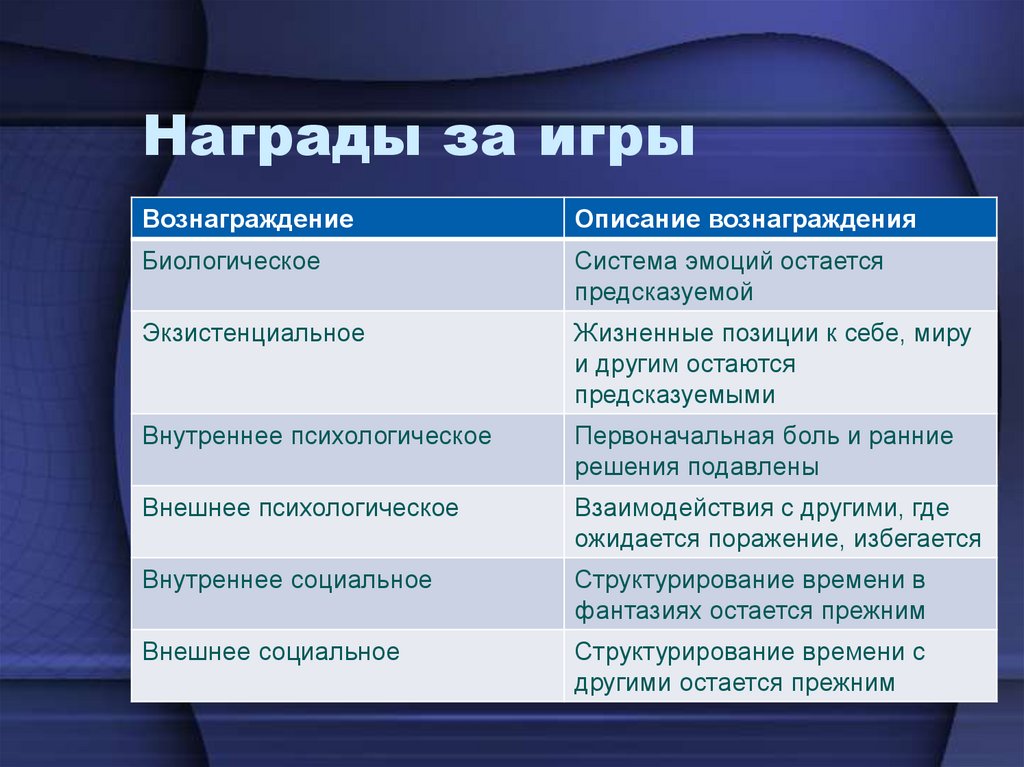 Награды за игры

| Вознаграждение | Описание вознаграждения |
|---|---|
| Биологическое | Система эмоций остается предсказуемой |
| Экзистенциальное | Жизненные позиции к себе, миру и другим остаются предсказуемыми |
| Внутреннее психологическое | Первоначальная боль и ранние решения подавлены |
| Внешнее психологическое | Взаимодействия с другими, где ожидается поражение, избегается |
| Внутреннее социальное | Структурирование времени в фантазиях остается прежним |
| Внешнее социальное | Структурирование времени с другими остается прежним |